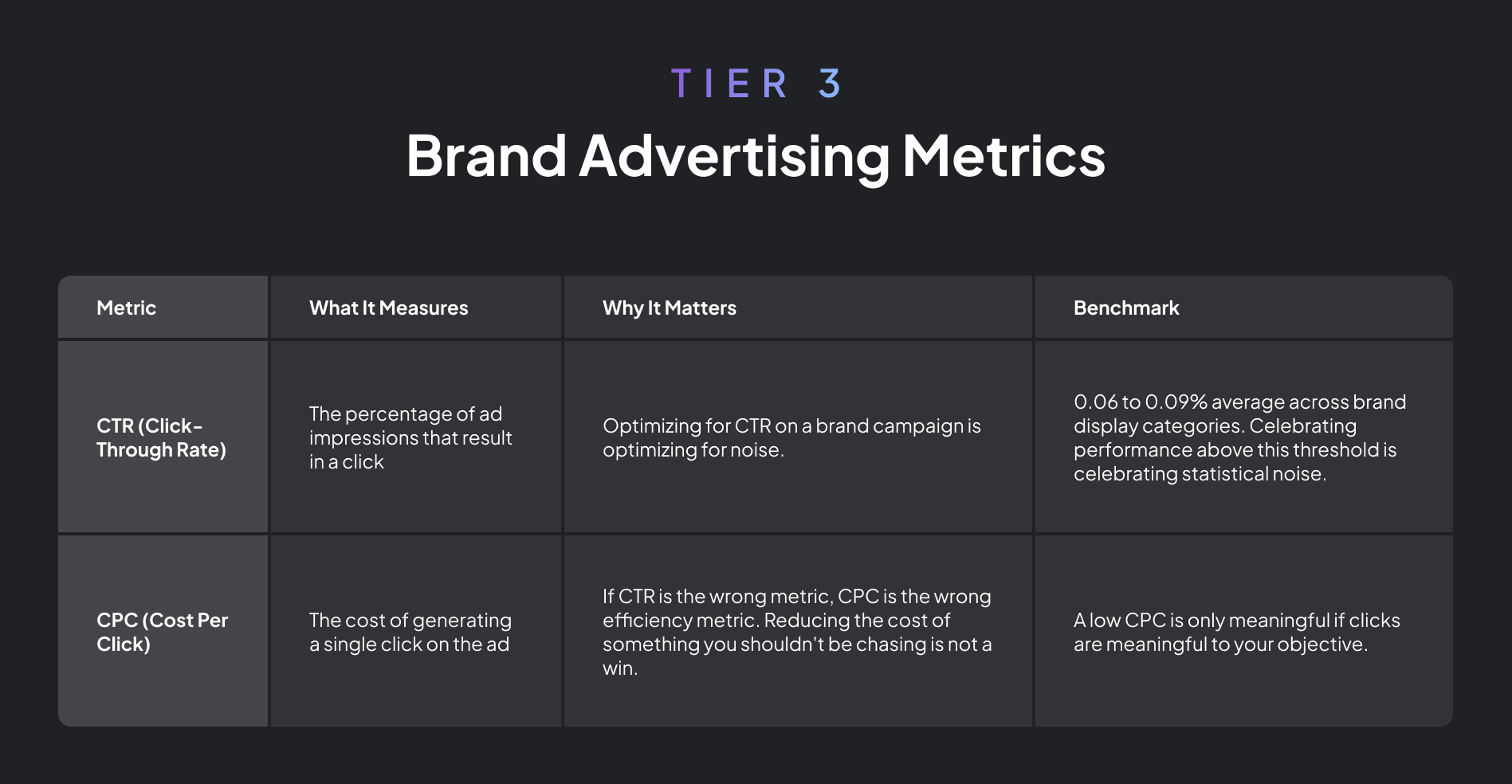 TIER 3

Brand Advertising Metrics

| Metric | What It Measures | Why It Matters | Benchmark |
|---|---|---|---|
| CTR (Click-Through Rate) | The percentage of ad impressions that result in a click | Optimizing for CTR on a brand campaign is optimizing for noise. | 0.06 to 0.09% average across brand display categories. Celebrating performance above this threshold is celebrating statistical noise. |
| CPC (Cost Per Click) | The cost of generating a single click on the ad | If CTR is the wrong metric, CPC is the wrong efficiency metric. Reducing the cost of something you shouldn't be chasing is not a win. | A low CPC is only meaningful if clicks are meaningful to your objective. |